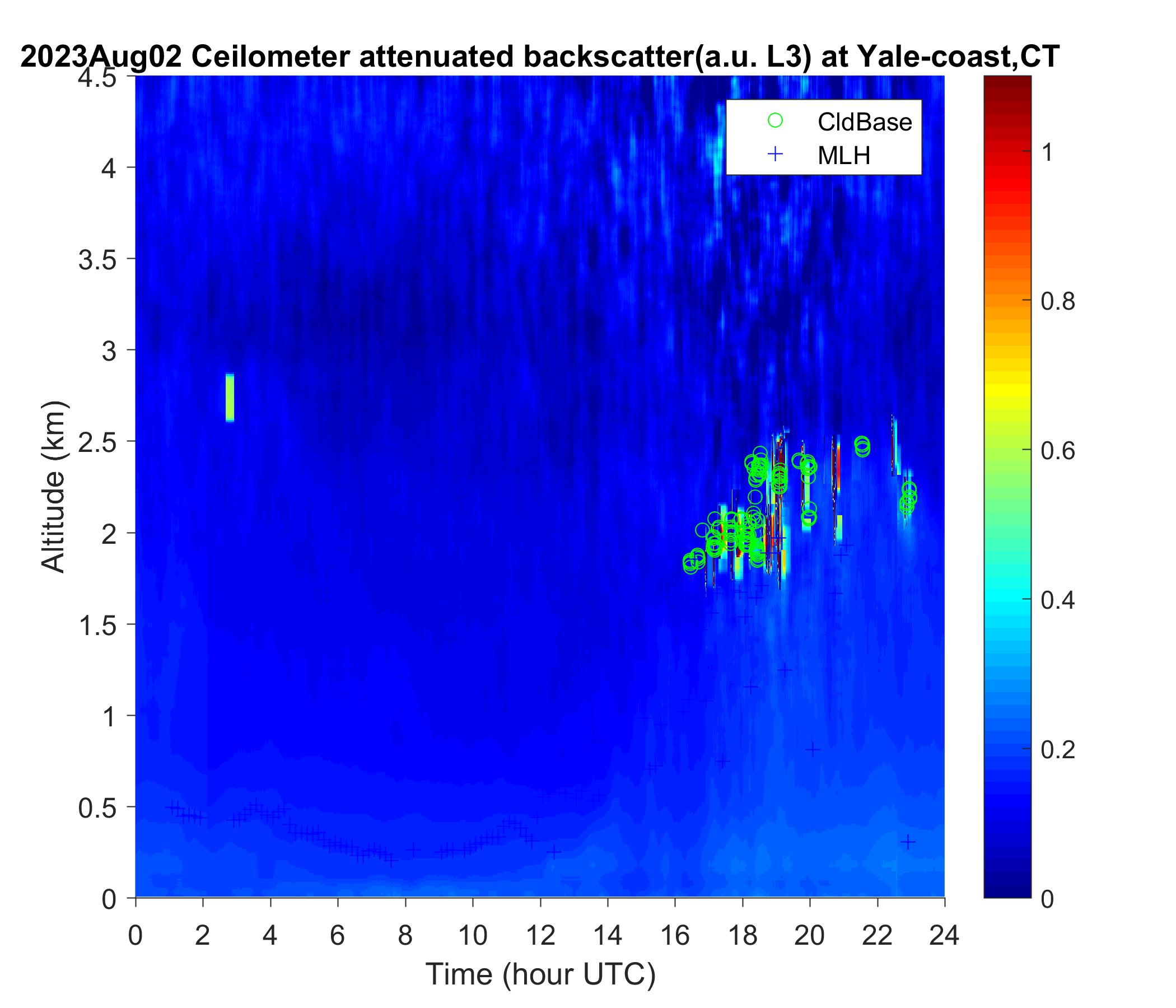 2023Aug02 Ceilometer attenuated backscatter(a.u. L3) at Yale-coast,CT

CldBase
MLH

Altitude (km)
4.5
4
3.5
3
2.5
2
1.5
1
0.5
0

0 2 4 6 8 10 12 14 16 18 20 22 24
Time (hour UTC)

1
0.8
0.6
0.4
0.2
0